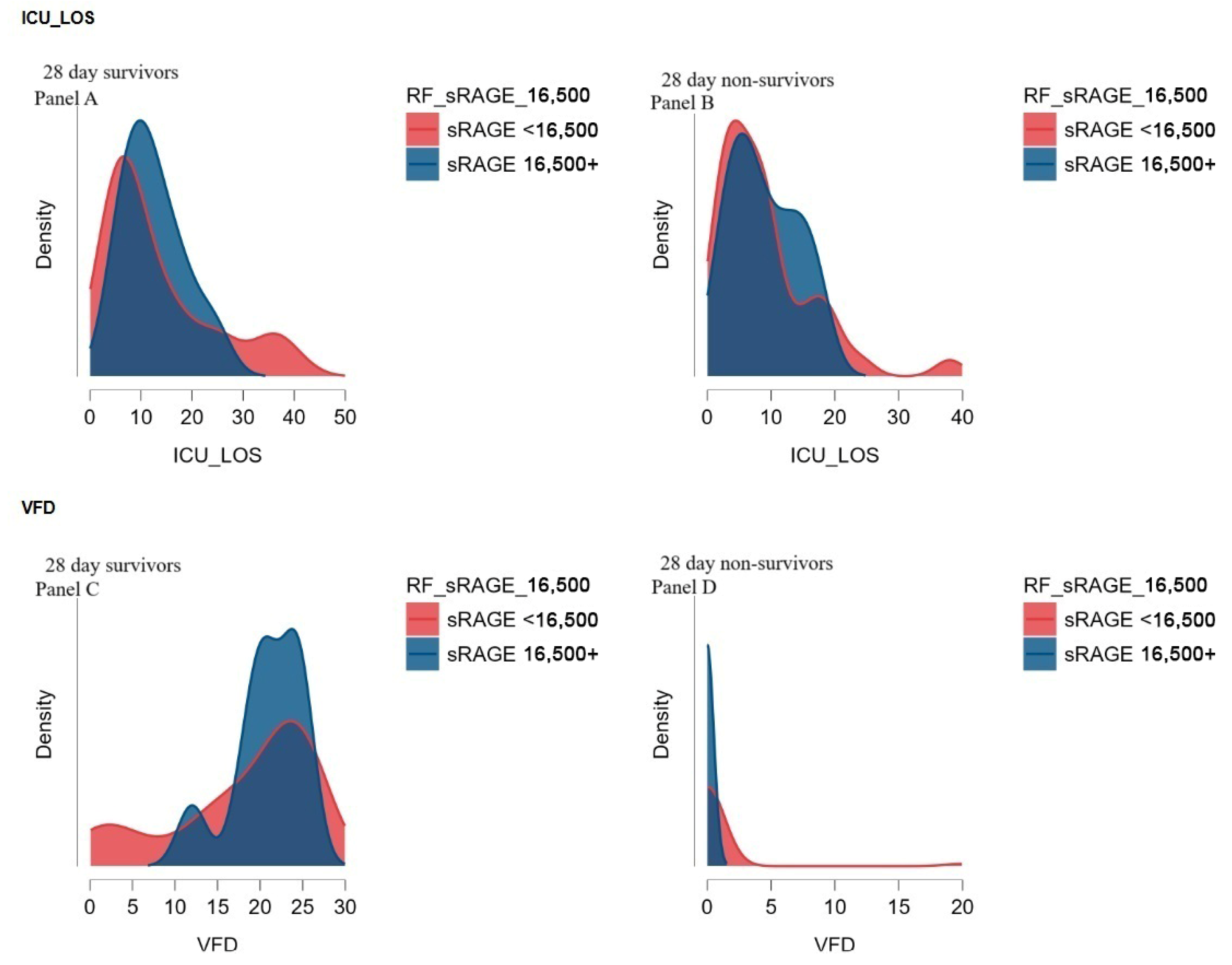 ICU_LOS

28 day survivors
Panel A

RF_sRAGE_16,500
sRAGE <16,500
sRAGE 16,500+

Density

0 10 20 30 40 50

ICU_LOS

28 day non-survivors
Panel B

RF_sRAGE_16,500
sRAGE <16,500
sRAGE 16,500+

Density

0 10 20 30 40

ICU_LOS

VFD

28 day survivors
Panel C

RF_sRAGE_16,500
sRAGE <16,500
sRAGE 16,500+

Density

0 5 10 15 20 25 30

VFD

28 day non-survivors
Panel D

RF_sRAGE_16,500
sRAGE <16,500
sRAGE 16,500+

Density

0 5 10 15 20

VFD